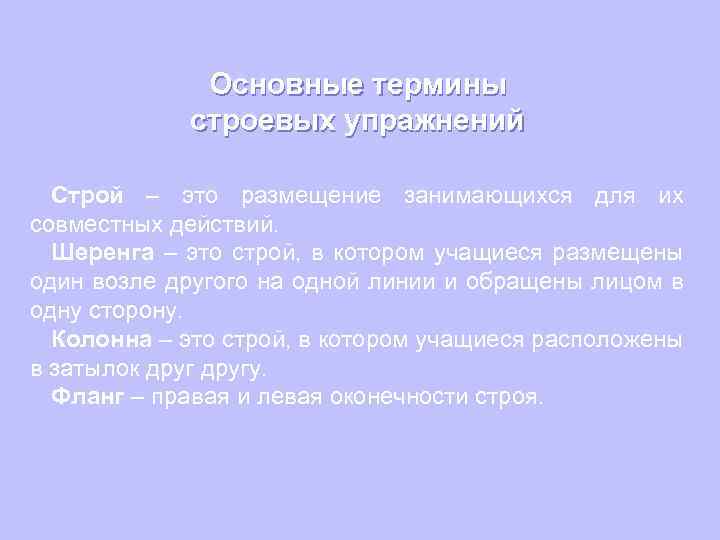 Основные термины строевых упражнений

Строй – это размещение занимающихся для их совместных действий.

Шеренга – это строй, в котором учащиеся размещены один возле другого на одной линии и обращены лицом в одну сторону.

Колонна – это строй, в котором учащиеся расположены в затылок друг другу.

Фланг – правая и левая оконечности строя.